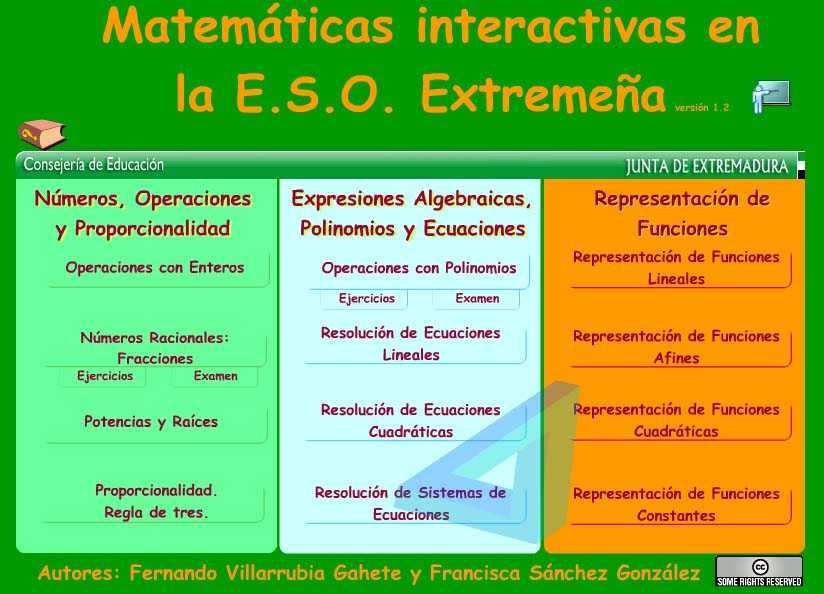 Matemáticas interactivas en la E.S.O. Extremeña versión 1.2

Consejería de Educación

JUNTA DE EXTREMADURA

Números, Operaciones y Proporcionalidad

Operaciones con Enteros

Números Racionales: Fracciones

Ejercicios

Examen

Potencias y Raíces

Proporcionalidad. Regla de tres.

Expresiones Algebraicas, Polinomios y Ecuaciones

Operaciones con Polinomios

Ejercicios

Examen

Resolución de Ecuaciones Lineales

Resolución de Ecuaciones Cuadráticas

Resolución de Sistemas de Ecuaciones

Representación de Funciones

Representación de Funciones Lineales

Representación de Funciones Afines

Representación de Funciones Cuadráticas

Representación de Funciones Constantes

Autores: Fernando Villarrubia Gahete y Francisca Sánchez González

SOME RIGHTS RESERVED